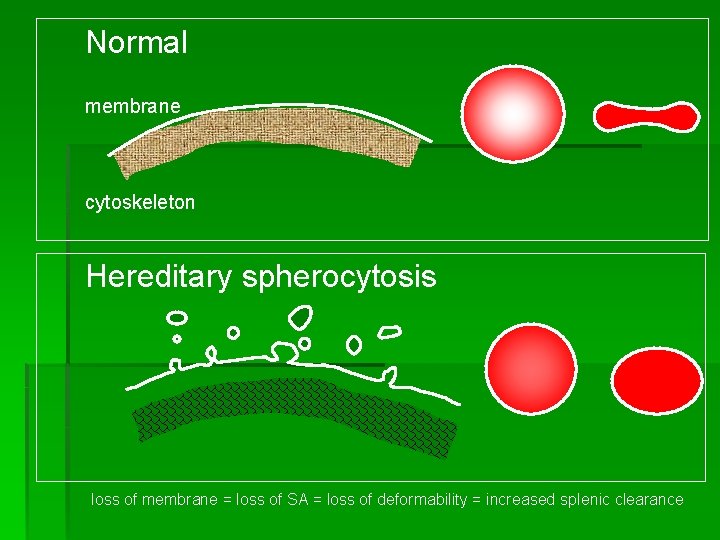 Normal

membrane

cytoskeleton

Hereditary spherocytosis

loss of membrane = loss of SA = loss of deformability = increased splenic clearance